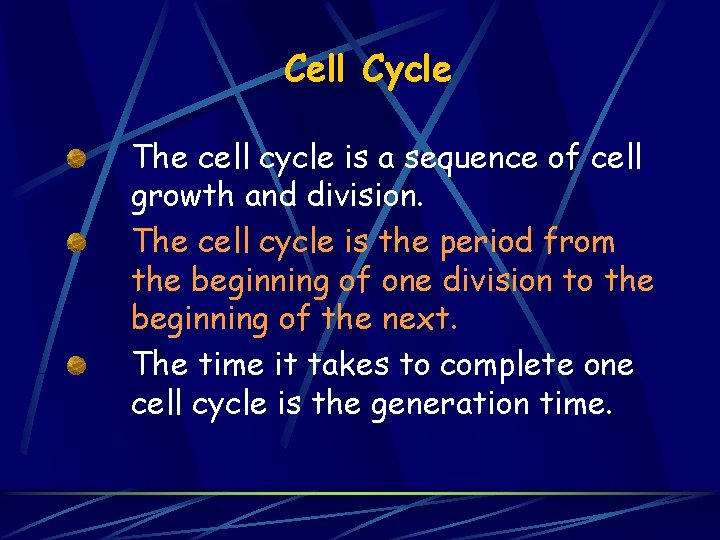 Cell Cycle

The cell cycle is a sequence of cell growth and division.

The cell cycle is the period from the beginning of one division to the beginning of the next.

The time it takes to complete one cell cycle is the generation time.